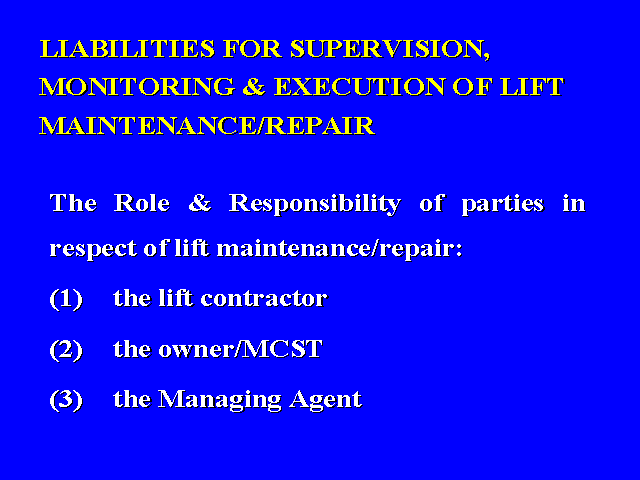 LIABILITIES FOR SUPERVISION, MONITORING & EXECUTION OF LIFT MAINTENANCE/REPAIR

The Role & Responsibility of parties in respect of lift maintenance/repair:

(1) the lift contractor

(2) the owner/MCST

(3) the Managing Agent